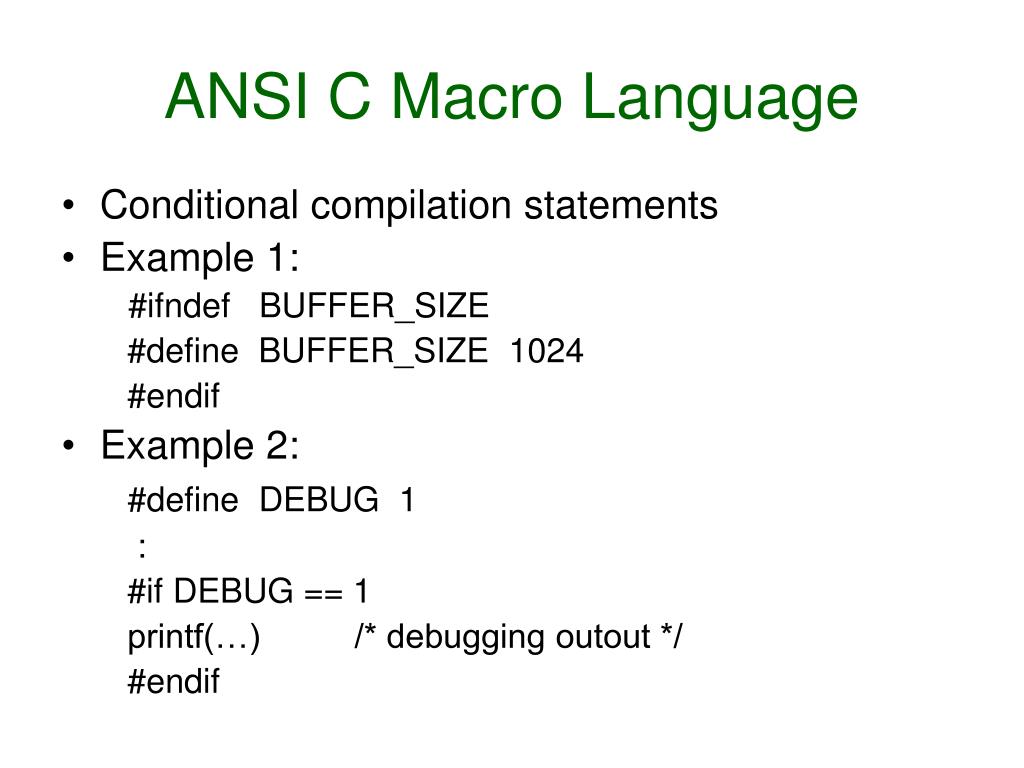 ANSI C Macro Language

• Conditional compilation statements
• Example 1:
#ifndef BUFFER_SIZE
#define BUFFER_SIZE 1024
#endif
• Example 2:
#define DEBUG 1
:
#if DEBUG == 1
printf(…) /* debugging outout */
#endif